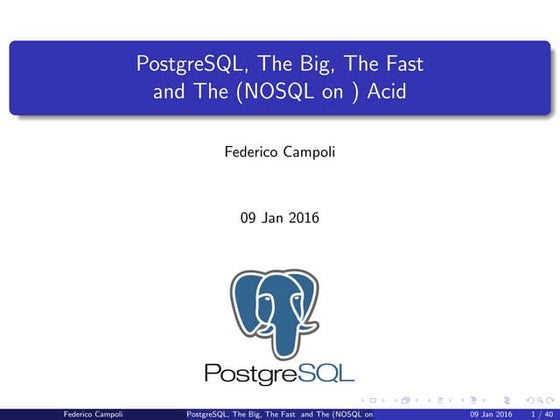 PostgreSQL, The Big, The Fast and The (NOSQL on ) Acid

Federico Campoli

09 Jan 2016

PostgreSQL

Federico Campoli PostgreSQL, The Big, The Fast and The (NOSQL on 09 Jan 2016 1 / 40